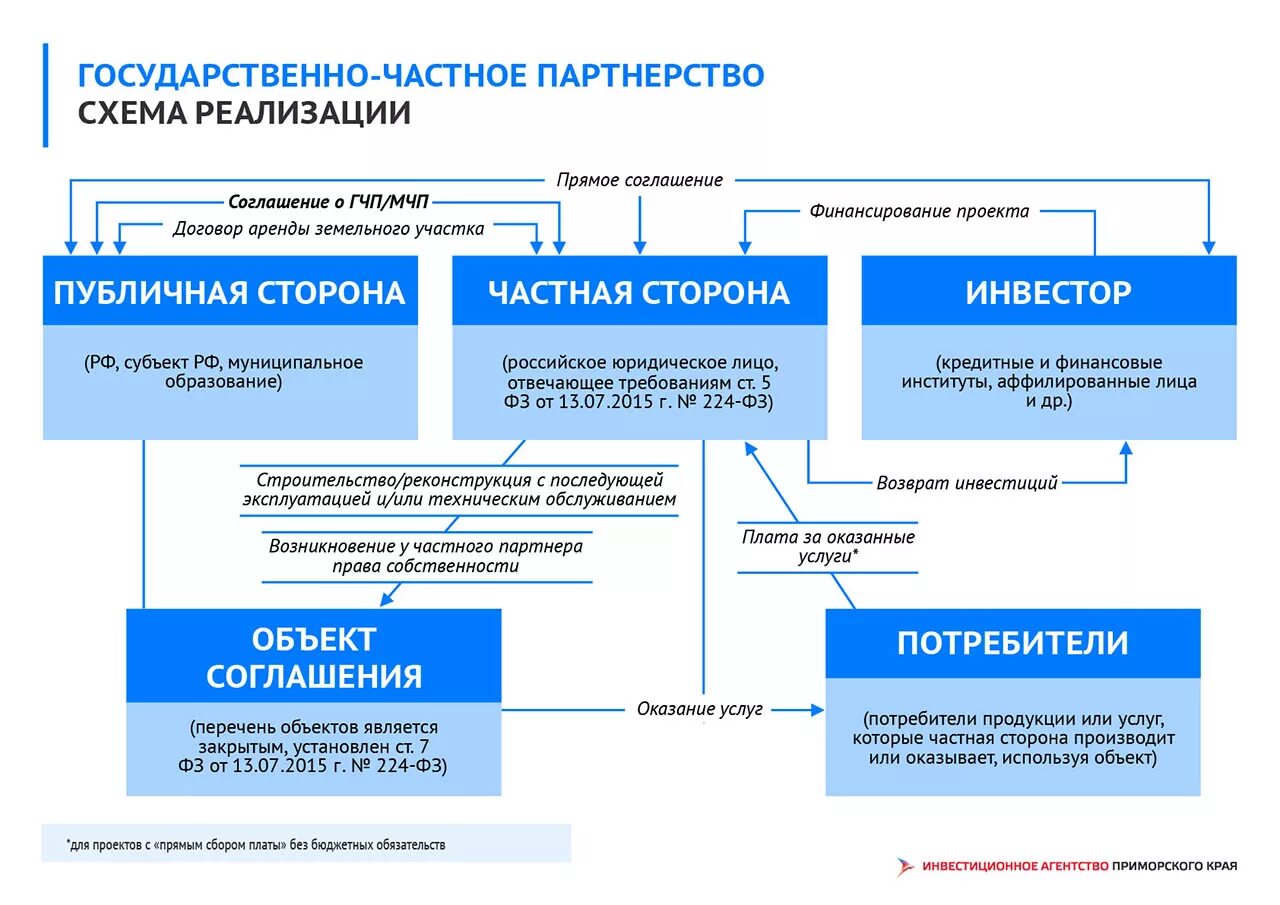 ГОСУДАРСТВЕННО-ЧАСТНОЕ ПАРТНЕРСТВО
СХЕМА РЕАЛИЗАЦИИ

Прямое соглашение

Соглашение о ГЧП/МЧП

Договор аренды земельного участка

Финансирование проекта

ПУБЛИЧНАЯ СТОРОНА

(РФ, субъект РФ, муниципальное образование)

ЧАСТНАЯ СТОРОНА

(российское юридическое лицо, отвечающее требованиям ст. 5 ФЗ от 13.07.2015 г. № 224-ФЗ)

ИНВЕСТОР

(кредитные и финансовые институты, аффилированные лица и др.)

Строительство/реконструкция с последующей эксплуатацией и/или техническим обслуживанием

Возникновение у частного партнера права собственности

Возврат инвестиций

Плата за оказанные услуги*

ОБЪЕКТ СОГЛАШЕНИЯ

(перечень объектов является закрытым, установлен ст. 7 ФЗ от 13.07.2015 г. № 224-ФЗ)

Оказание услуг

ПОТРЕБИТЕЛИ

(потребители продукции или услуг, которые частная сторона производит или оказывает, используя объект)

*для проектов с «прямым сбором платы» без бюджетных обязательств

ИНВЕСТИЦИОННОЕ АГЕНТСТВО ПРИМОРСКОГО КРАЯ